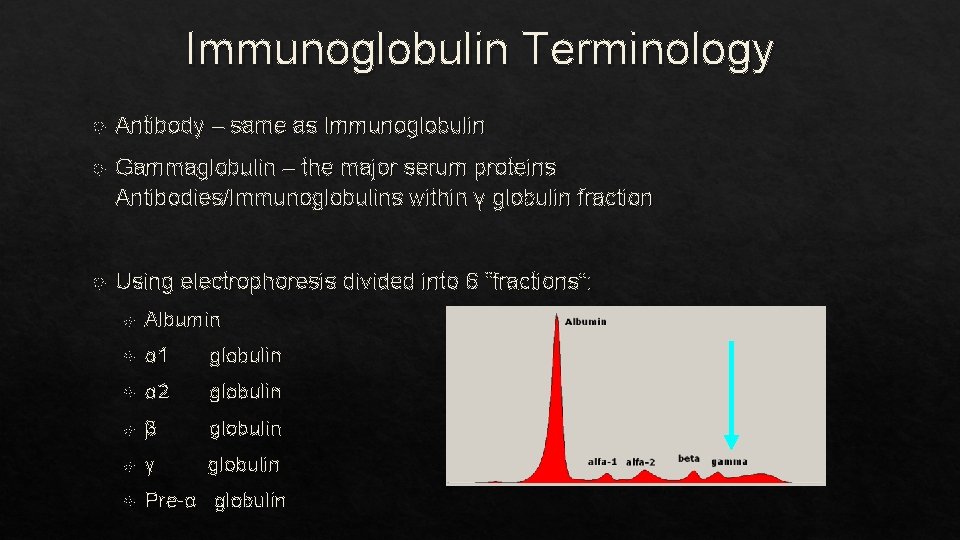 Immunoglobulin Terminology

Antibody – same as Immunoglobulin

Gammaglobulin – the major serum proteins Antibodies/Immunoglobulins within γ globulin fraction

Using electrophoresis divided into 6 "fractions":

Albumin

α1 globulin

α2 globulin

β globulin

γ globulin

Pre-α globulin

Albumin

alfa-1

alfa-2

beta

gamma